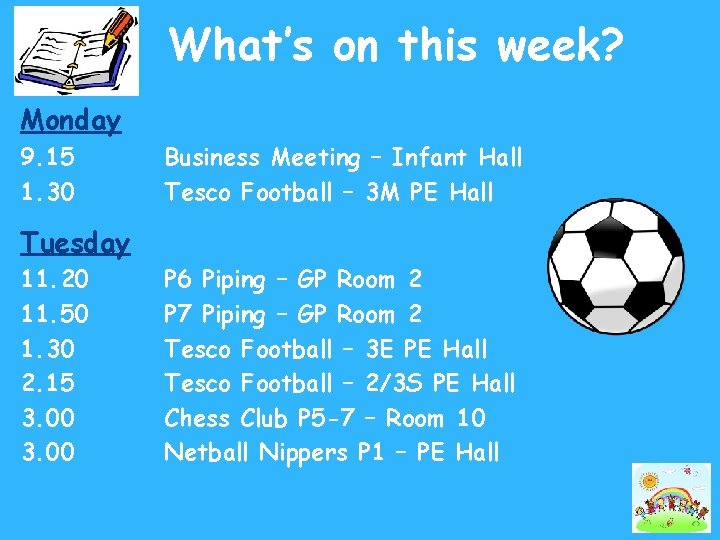 What's on this week?

Monday

9.15 Business Meeting – Infant Hall
1.30 Tesco Football – 3M PE Hall

Tuesday

11.20 P6 Piping – GP Room 2
11.50 P7 Piping – GP Room 2
1.30 Tesco Football – 3E PE Hall
2.15 Tesco Football – 2/3S PE Hall
3.00 Chess Club P5-7 – Room 10
3.00 Netball Nippers P1 – PE Hall